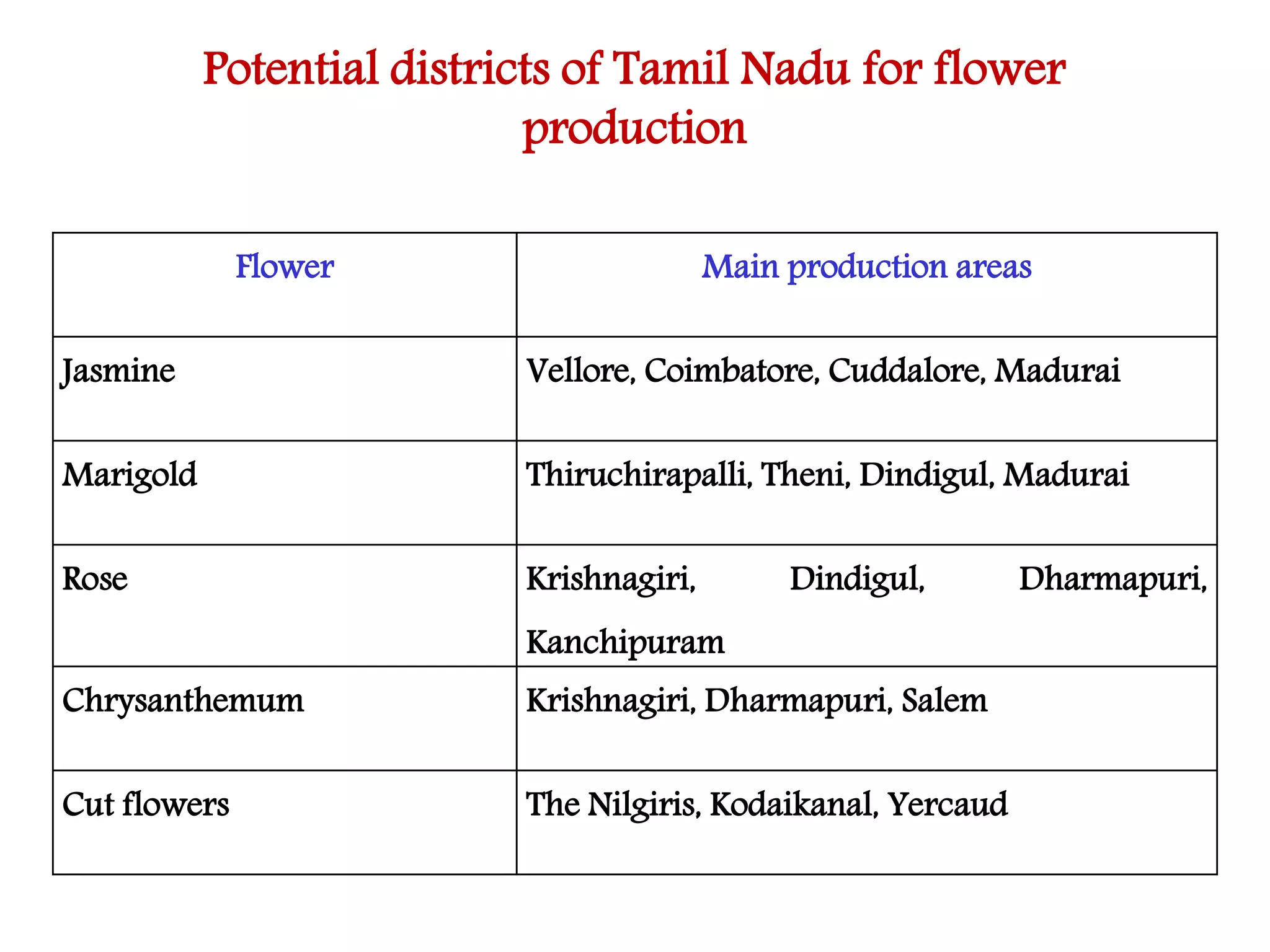 Potential districts of Tamil Nadu for flower production

| Flower | Main production areas |
|---|---|
| Jasmine | Vellore, Coimbatore, Cuddalore, Madurai |
| Marigold | Thiruchirapalli, Theni, Dindigul, Madurai |
| Rose | Krishnagiri, Dindigul, Dharmapuri, Kanchipuram |
| Chrysanthemum | Krishnagiri, Dharmapuri, Salem |
| Cut flowers | The Nilgiris, Kodaikanal, Yercaud |